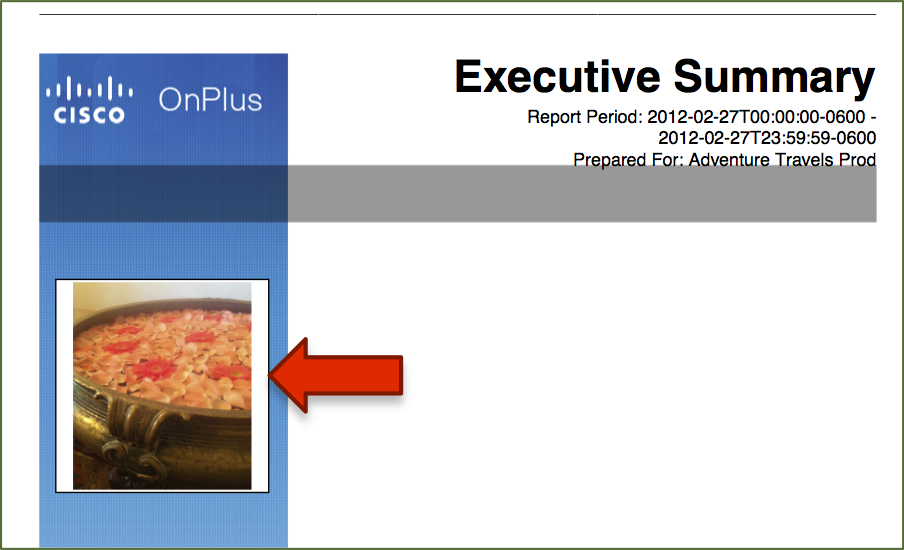 CISCO OnPlus

Executive Summary

Report Period: 2012-02-27T00:00:00-0600 - 2012-02-27T23:59:59-0600
Prepared For: Adventure Travels Prod